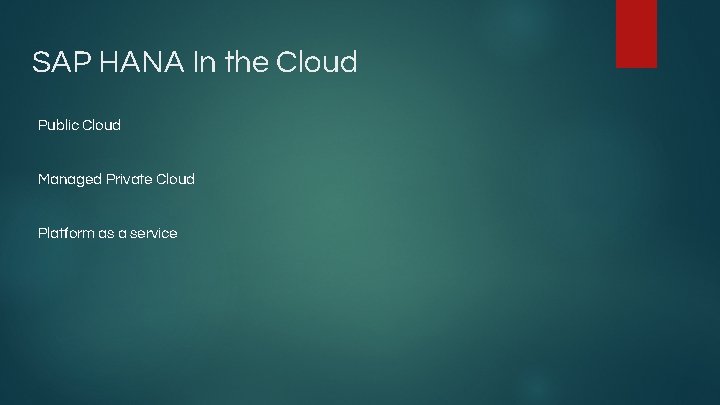 SAP HANA In the Cloud

Public Cloud

Managed Private Cloud

Platform as a service